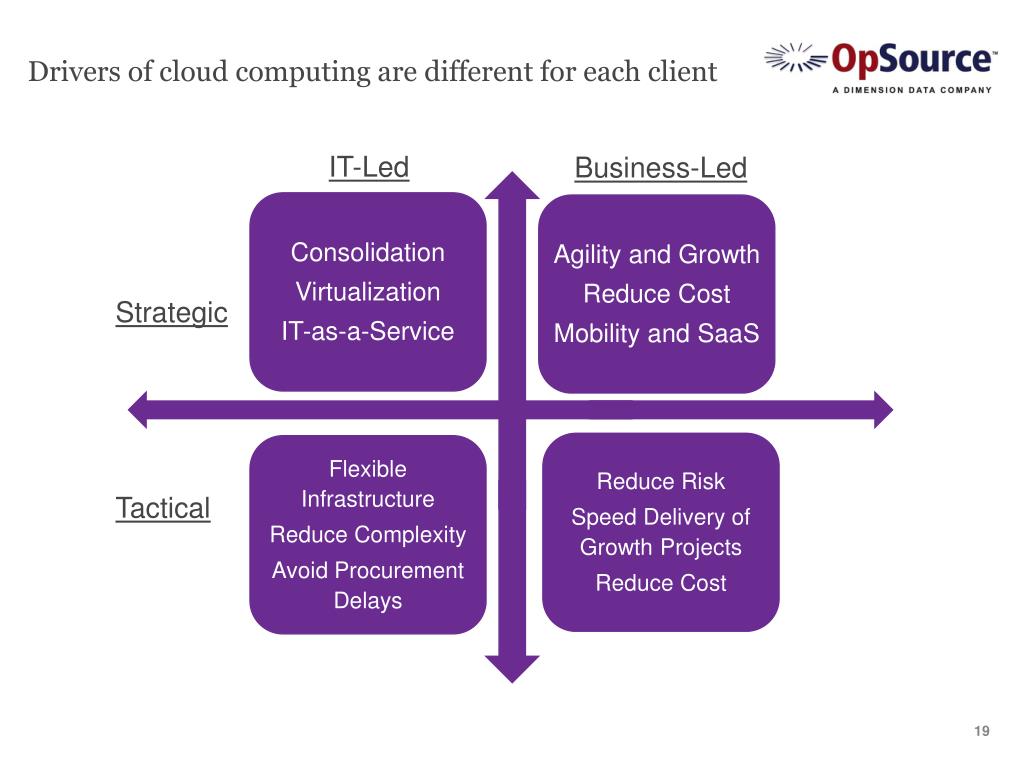 Drivers of cloud computing are different for each client

OpSource™
A DIMENSION DATA COMPANY

IT-Led

Business-Led

Strategic

Consolidation
Virtualization
IT-as-a-Service

Agility and Growth
Reduce Cost
Mobility and SaaS

Tactical

Flexible Infrastructure
Reduce Complexity
Avoid Procurement Delays

Reduce Risk
Speed Delivery of Growth Projects
Reduce Cost

19